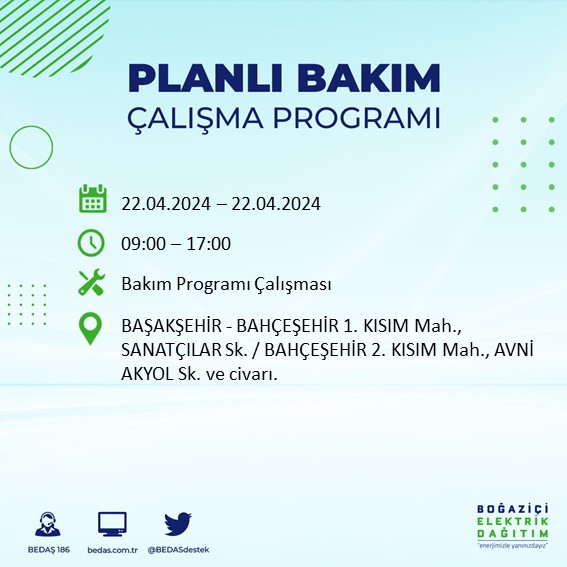 PLANLI BAKIM
ÇALIŞMA PROGRAMI

22.04.2024 – 22.04.2024

09:00 – 17:00

Bakım Programı Çalışması

BAŞAKŞEHİR - BAHÇEŞEHİR 1. KISIM Mah., SANATÇILAR Sk. / BAHÇEŞEHİR 2. KISIM Mah., AVNİ AKYOL Sk. ve civarı.

BEDAŞ 186
bedas.com.tr
@BEDASdestek

BOĞAZİÇİ
ELEKTRİK
DAĞITIM
"enerjimizle yanınızdayız"